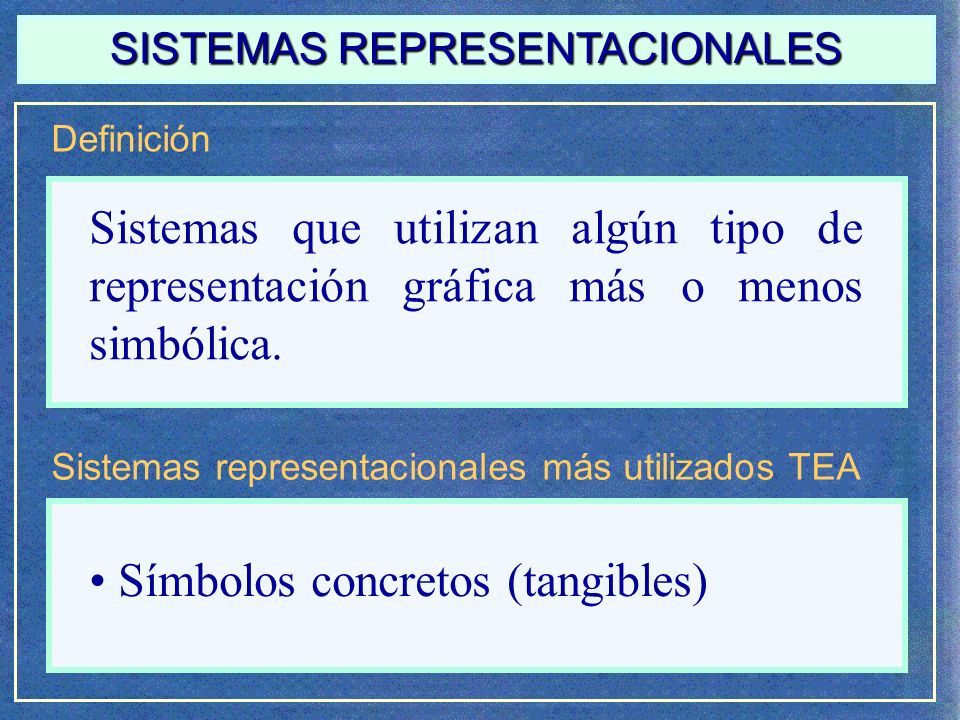 SISTEMAS REPRESENTACIONALES

Definición

Sistemas que utilizan algún tipo de representación gráfica más o menos simbólica.

Sistemas representacionales más utilizados TEA

• Símbolos concretos (tangibles)